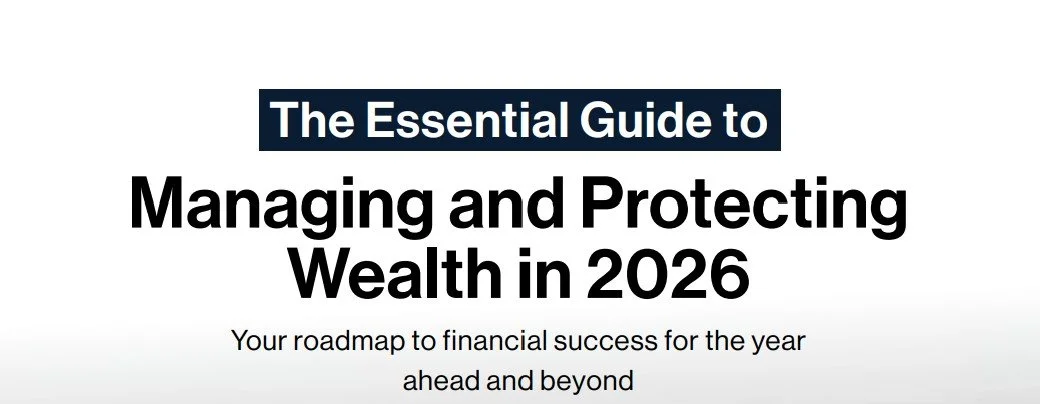 The Essential Guide to

Managing and Protecting Wealth in 2026

Your roadmap to financial success for the year ahead and beyond